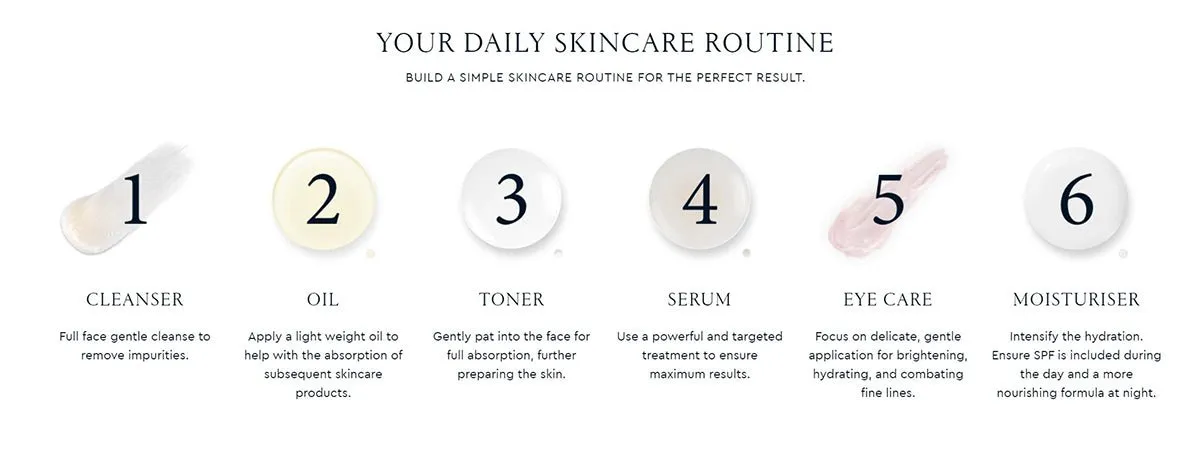 YOUR DAILY SKINCARE ROUTINE

BUILD A SIMPLE SKINCARE ROUTINE FOR THE PERFECT RESULT.

1

CLEANSER

Full face gentle cleanse to remove impurities.

2

OIL

Apply a light weight oil to help with the absorption of subsequent skincare products.

3

TONER

Gently pat into the face for full absorption, further preparing the skin.

4

SERUM

Use a powerful and targeted treatment to ensure maximum results.

5

EYE CARE

Focus on delicate, gentle application for brightening, hydrating, and combating fine lines.

6

MOISTURISER

Intensify the hydration. Ensure SPF is included during the day and a more nourishing formula at night.